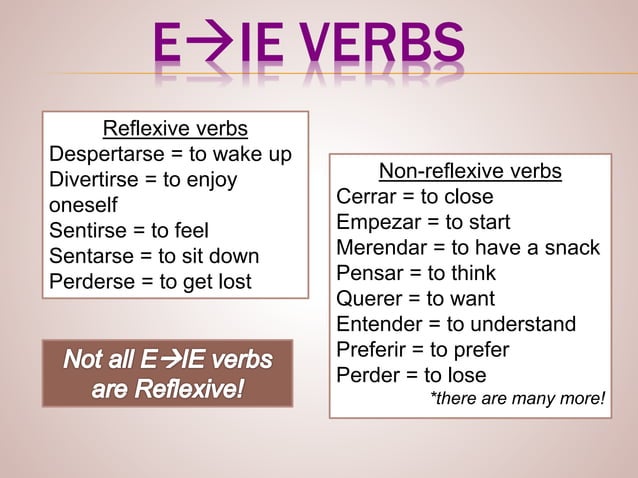 E→IE VERBS

Reflexive verbs
Despertarse = to wake up
Divertirse = to enjoy oneself
Sentirse = to feel
Sentarse = to sit down
Perderse = to get lost

Not all E→IE verbs are Reflexive!

Non-reflexive verbs
Cerrar = to close
Empezar = to start
Merendar = to have a snack
Pensar = to think
Querer = to want
Entender = to understand
Preferir = to prefer
Perder = to lose
*there are many more!